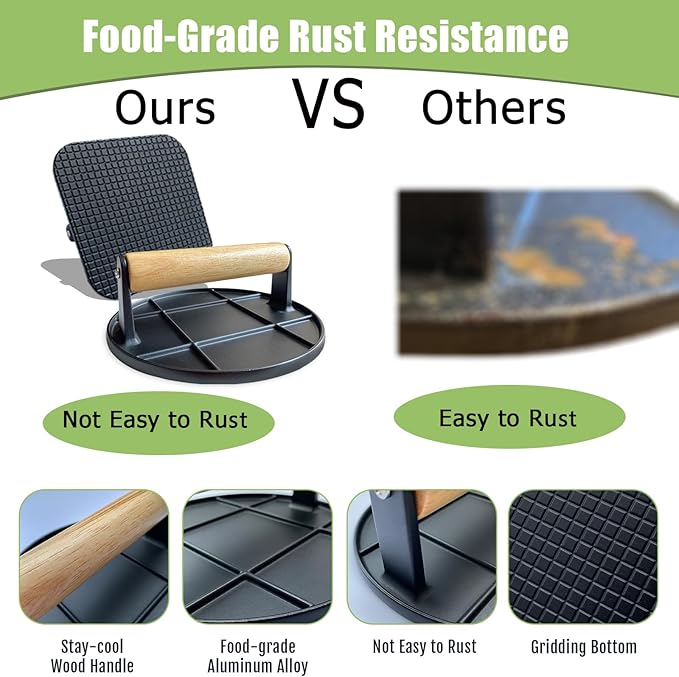 Food-Grade Rust Resistance

Ours VS Others

Not Easy to Rust

Easy to Rust

Stay-cool Wood Handle

Food-grade Aluminum Alloy

Not Easy to Rust

Gridding Bottom